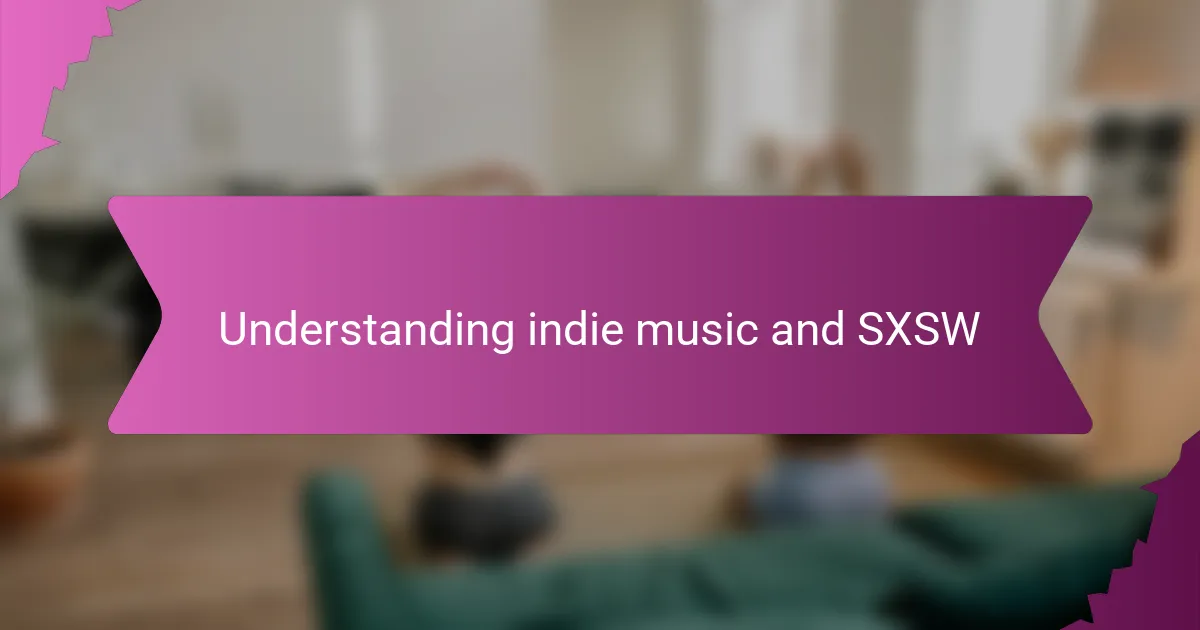 Understanding indie music and SXSW